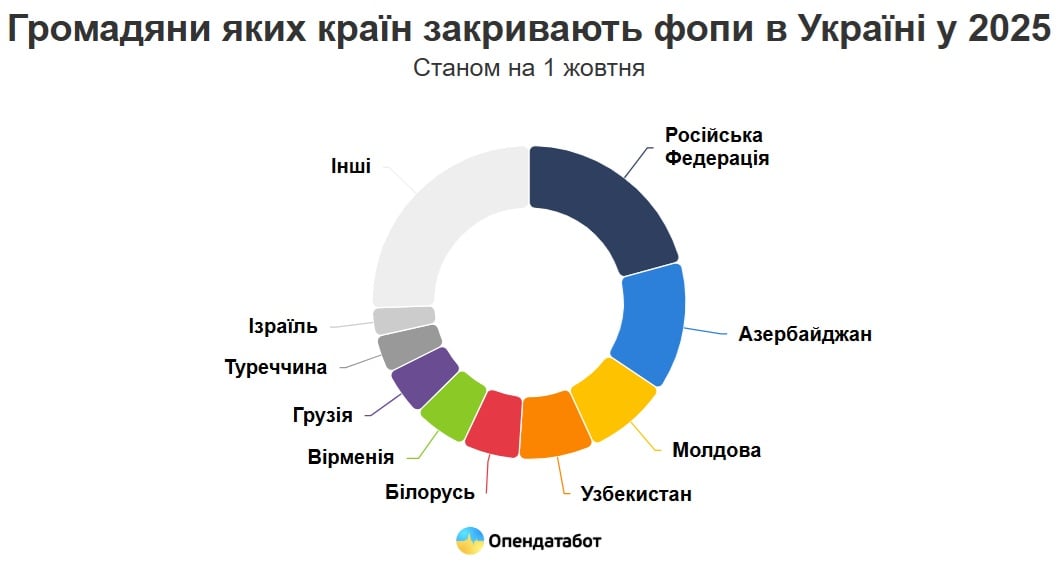 Громадяни яких країн закривають фопи в Україні у 2025
Станом на 1 жовтня

Російська Федерація
Азербайджан
Молдова
Узбекистан
Білорусь
Вірменія
Грузія
Туреччина
Ізраїль
Інші

Опендатабот